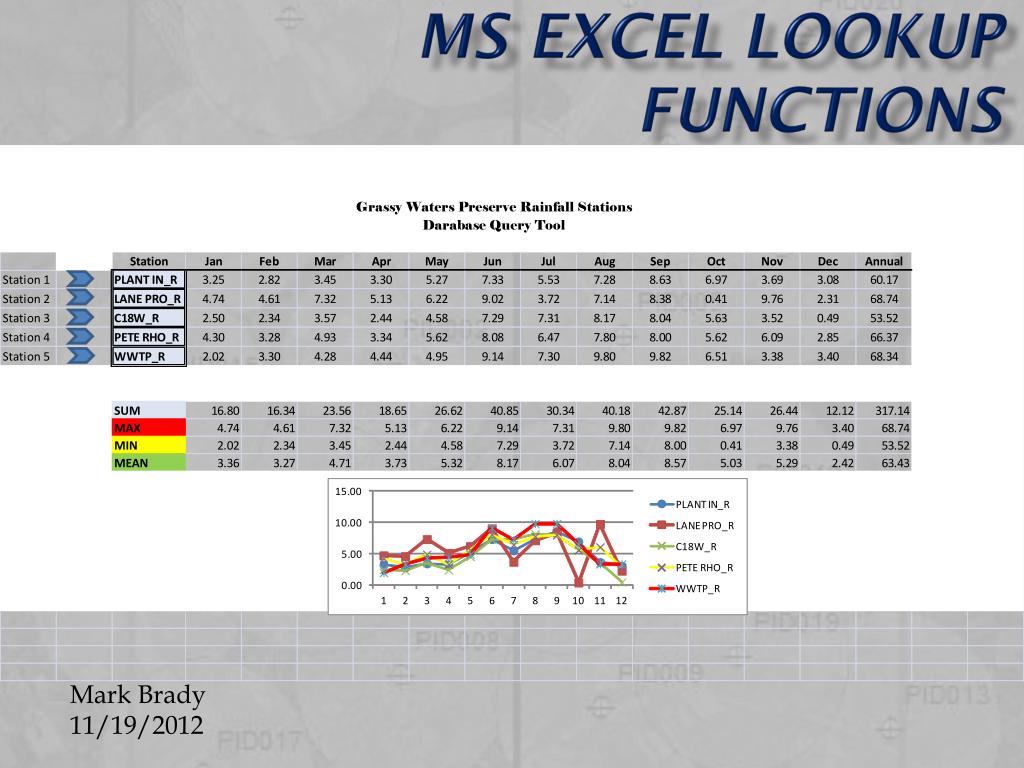 MS EXCEL LOOKUP FUNCTIONS

Grassy Waters Preserve Rainfall Stations
Darabase Query Tool

| | Station | Jan | Feb | Mar | Apr | May | Jun | Jul | Aug | Sep | Oct | Nov | Dec | Annual |
|---|---|---|---|---|---|---|---|---|---|---|---|---|---|---|
| Station 1 | PLANT IN_R | 3.25 | 2.82 | 3.45 | 3.30 | 5.27 | 7.33 | 5.53 | 7.28 | 8.63 | 6.97 | 3.69 | 3.08 | 60.17 |
| Station 2 | LANE PRO_R | 4.74 | 4.61 | 7.32 | 5.13 | 6.22 | 9.02 | 3.72 | 7.14 | 8.38 | 0.41 | 9.76 | 2.31 | 68.74 |
| Station 3 | C18W_R | 2.50 | 2.34 | 3.57 | 2.44 | 4.58 | 7.29 | 7.31 | 8.17 | 8.04 | 5.63 | 3.52 | 0.49 | 53.52 |
| Station 4 | PETE RHO_R | 4.30 | 3.28 | 4.93 | 3.34 | 5.62 | 8.08 | 6.47 | 7.80 | 8.00 | 5.62 | 6.09 | 2.85 | 66.37 |
| Station 5 | WWTP_R | 2.02 | 3.30 | 4.28 | 4.44 | 4.95 | 9.14 | 7.30 | 9.80 | 9.82 | 6.51 | 3.38 | 3.40 | 68.34 |

| SUM | 16.80 | 16.34 | 23.56 | 18.65 | 26.62 | 40.85 | 30.34 | 40.18 | 42.87 | 25.14 | 26.44 | 12.12 | 317.14 |
|---|---|---|---|---|---|---|---|---|---|---|---|---|---|
| MAX | 4.74 | 4.61 | 7.32 | 5.13 | 6.22 | 9.14 | 7.31 | 9.80 | 9.82 | 6.97 | 9.76 | 3.40 | 68.74 |
| MIN | 2.02 | 2.34 | 3.45 | 2.44 | 4.58 | 7.29 | 3.72 | 7.14 | 8.00 | 0.41 | 3.38 | 0.49 | 53.52 |
| MEAN | 3.36 | 3.27 | 4.71 | 3.73 | 5.32 | 8.17 | 6.07 | 8.04 | 8.57 | 5.03 | 5.29 | 2.42 | 63.43 |

15.00
10.00
5.00
0.00
1 2 3 4 5 6 7 8 9 10 11 12
PLANT IN_R
LANE PRO_R
C18W_R
PETE RHO_R
WWTP_R

Mark Brady
11/19/2012